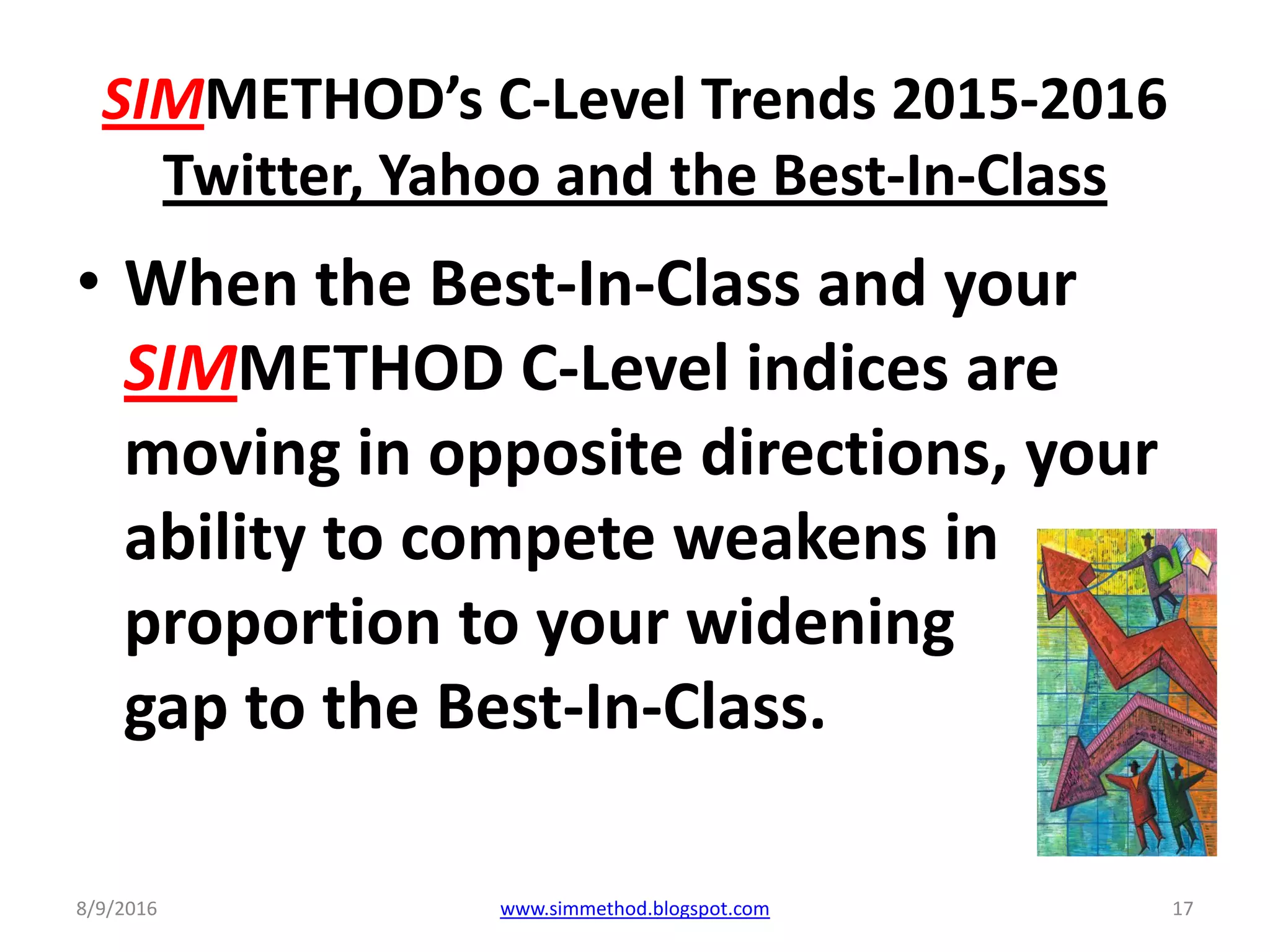 SIMMETHOD's C-Level Trends 2015-2016
Twitter, Yahoo and the Best-In-Class

• When the Best-In-Class and your SIMMETHOD C-Level indices are moving in opposite directions, your ability to compete weakens in proportion to your widening gap to the Best-In-Class.

8/9/2016
www.simmethod.blogspot.com
17